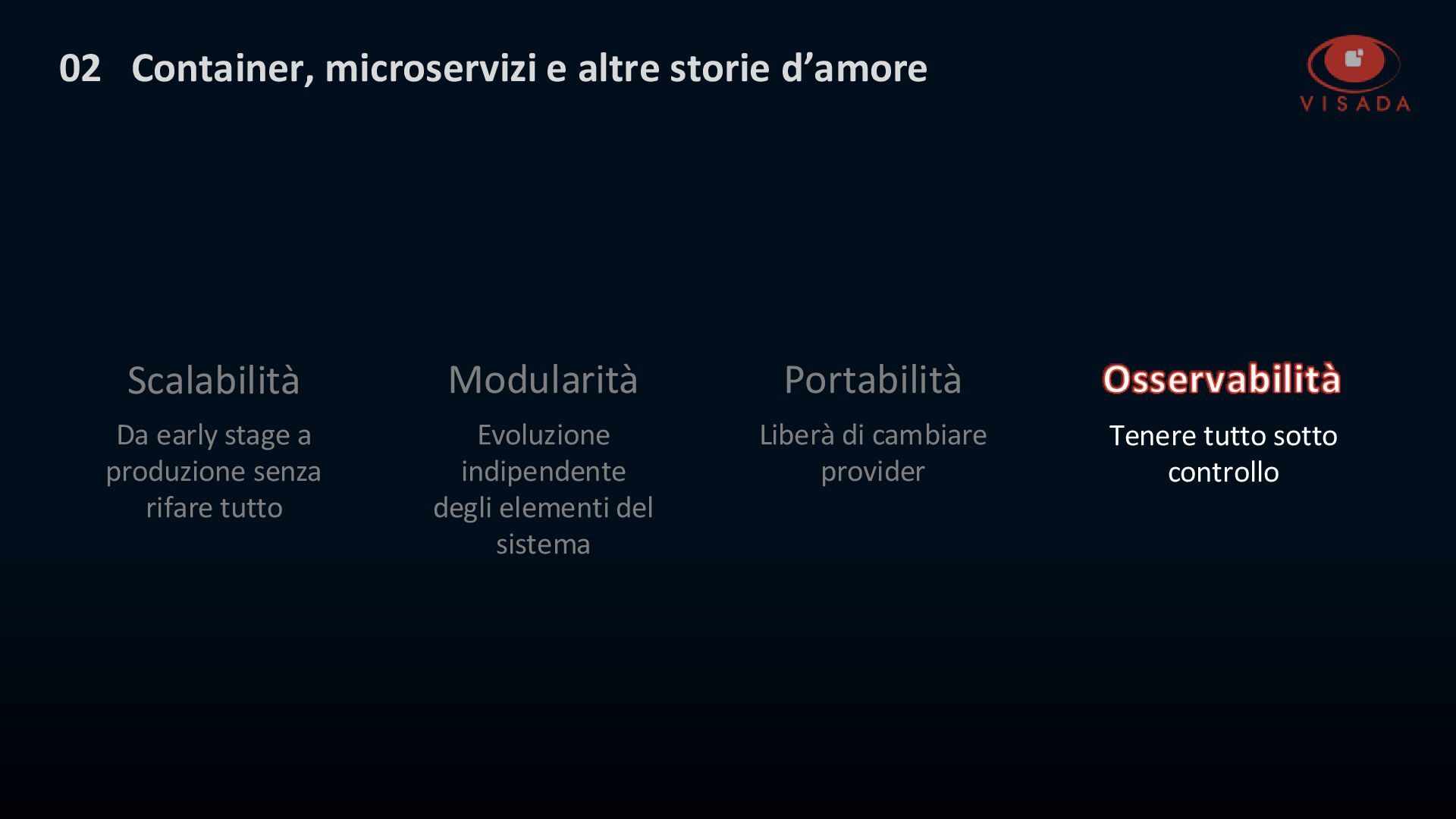 02 Container, microservizi e altre storie d’amore

VISADA

Scalabilità

Da early stage a produzione senza rifare tutto

Modularità

Evoluzione indipendente degli elementi del sistema

Portabilità

Liberà di cambiare provider

Osservabilità

Tenere tutto sotto controllo